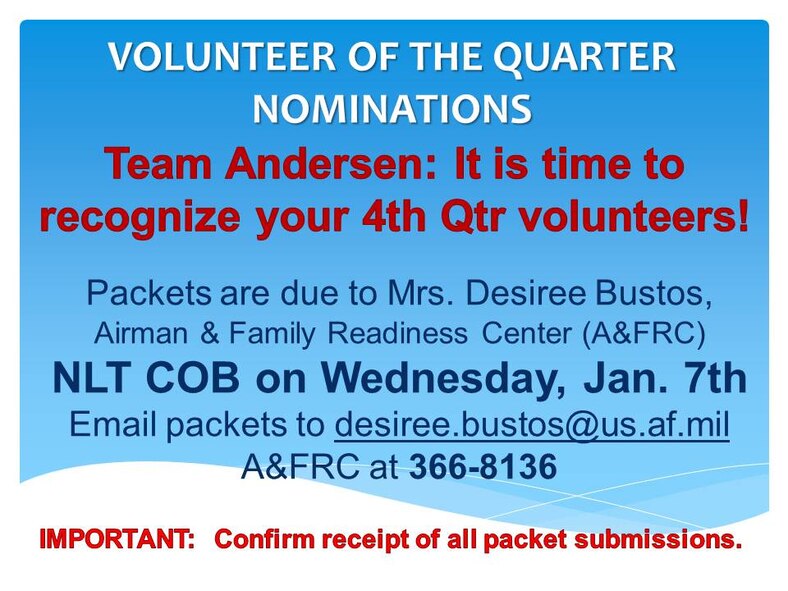 VOLUNTEER OF THE QUARTER NOMINATIONS

Team Andersen: It is time to recognize your 4th Qtr volunteers!

Packets are due to Mrs. Desiree Bustos, Airman & Family Readiness Center (A&FRC)

NLT COB on Wednesday, Jan. 7th

Email packets to desiree.bustos@us.af.mil

A&FRC at 366-8136

IMPORTANT: Confirm receipt of all packet submissions.